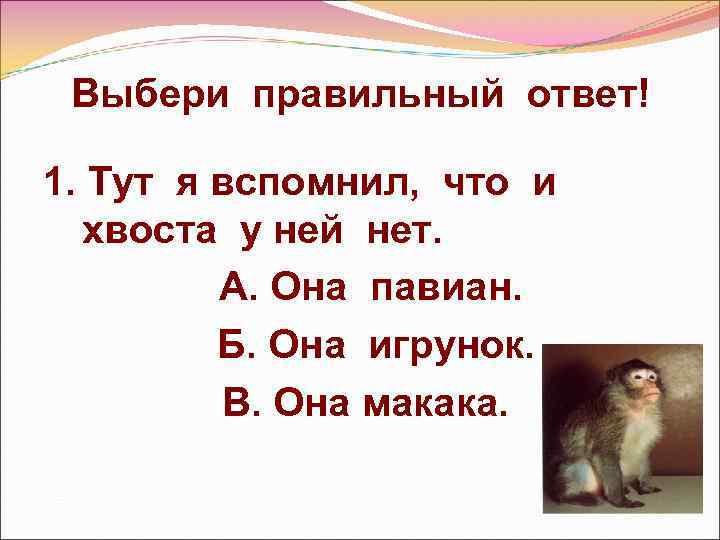 Выбери правильный ответ!

1. Тут я вспомнил, что и хвоста у ней нет.

А. Она павиан.

Б. Она игрунок.

В. Она макака.